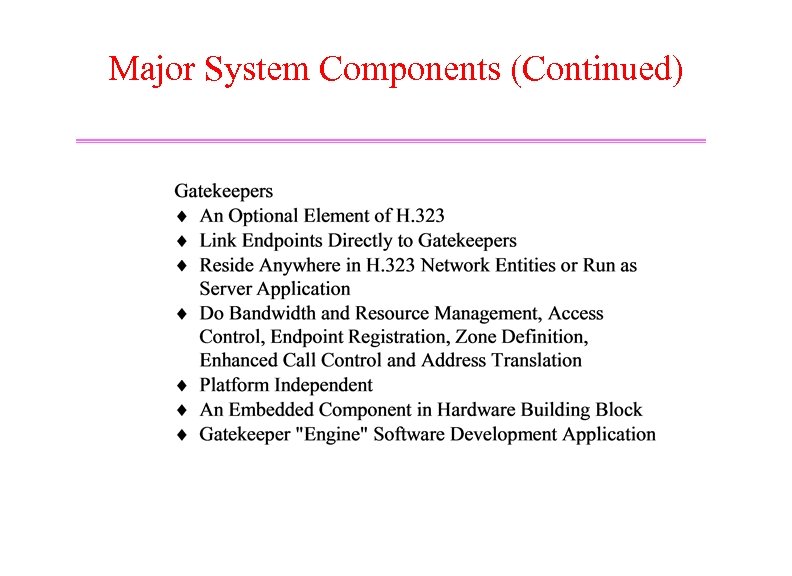 Major System Components (Continued)

Gatekeepers
♦ An Optional Element of H.323
♦ Link Endpoints Directly to Gatekeepers
♦ Reside Anywhere in H.323 Network Entities or Run as Server Application
♦ Do Bandwidth and Resource Management, Access Control, Endpoint Registration, Zone Definition, Enhanced Call Control and Address Translation
♦ Platform Independent
♦ An Embedded Component in Hardware Building Block
♦ Gatekeeper "Engine" Software Development Application